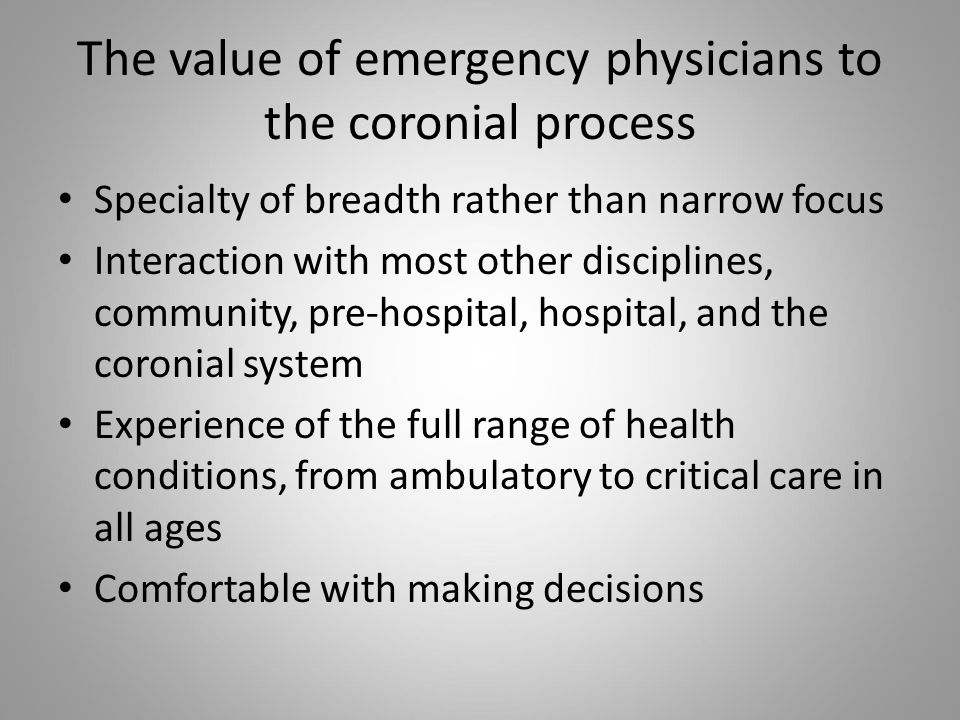 The value of emergency physicians to the coronial process

• Specialty of breadth rather than narrow focus
• Interaction with most other disciplines, community, pre-hospital, hospital, and the coronial system
• Experience of the full range of health conditions, from ambulatory to critical care in all ages
• Comfortable with making decisions